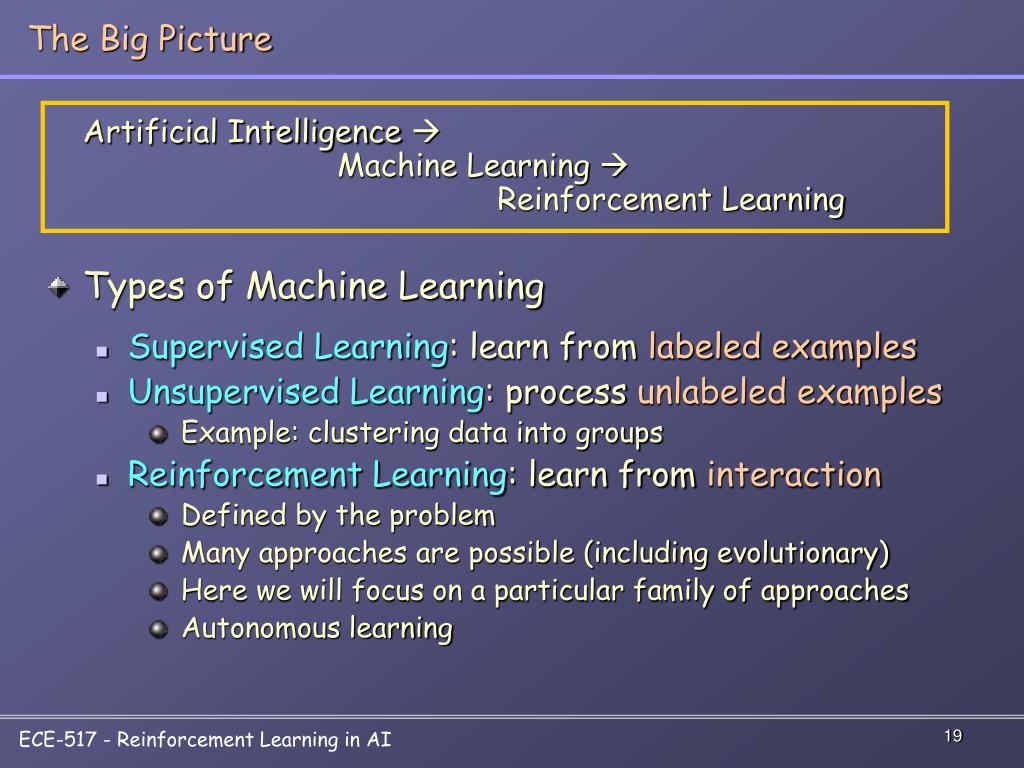 The Big Picture

Artificial Intelligence → Machine Learning → Reinforcement Learning

Types of Machine Learning

Supervised Learning: learn from labeled examples

Unsupervised Learning: process unlabeled examples

Example: clustering data into groups

Reinforcement Learning: learn from interaction

Defined by the problem

Many approaches are possible (including evolutionary)

Here we will focus on a particular family of approaches

Autonomous learning

ECE-517 - Reinforcement Learning in AI

19